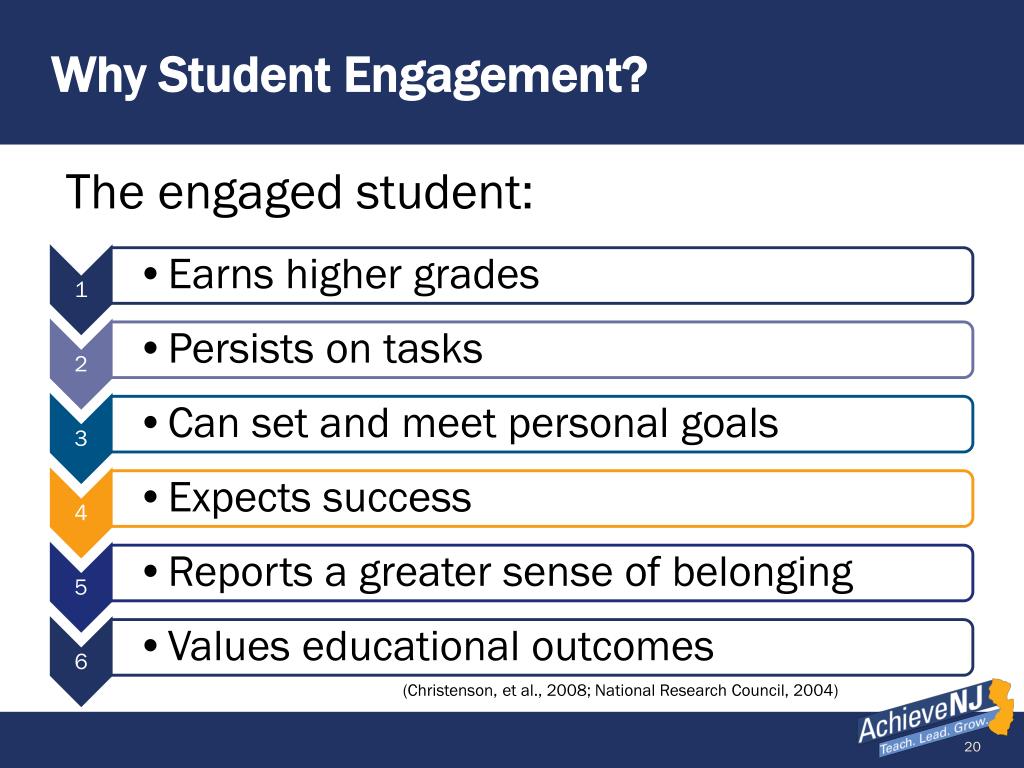 Why Student Engagement?

The engaged student:

1
• Earns higher grades

2
• Persists on tasks

3
• Can set and meet personal goals

4
• Expects success

5
• Reports a greater sense of belonging

6
• Values educational outcomes

(Christenson, et al., 2008; National Research Council, 2004)

AchieveNJ
Teach. Lead. Grow.

20